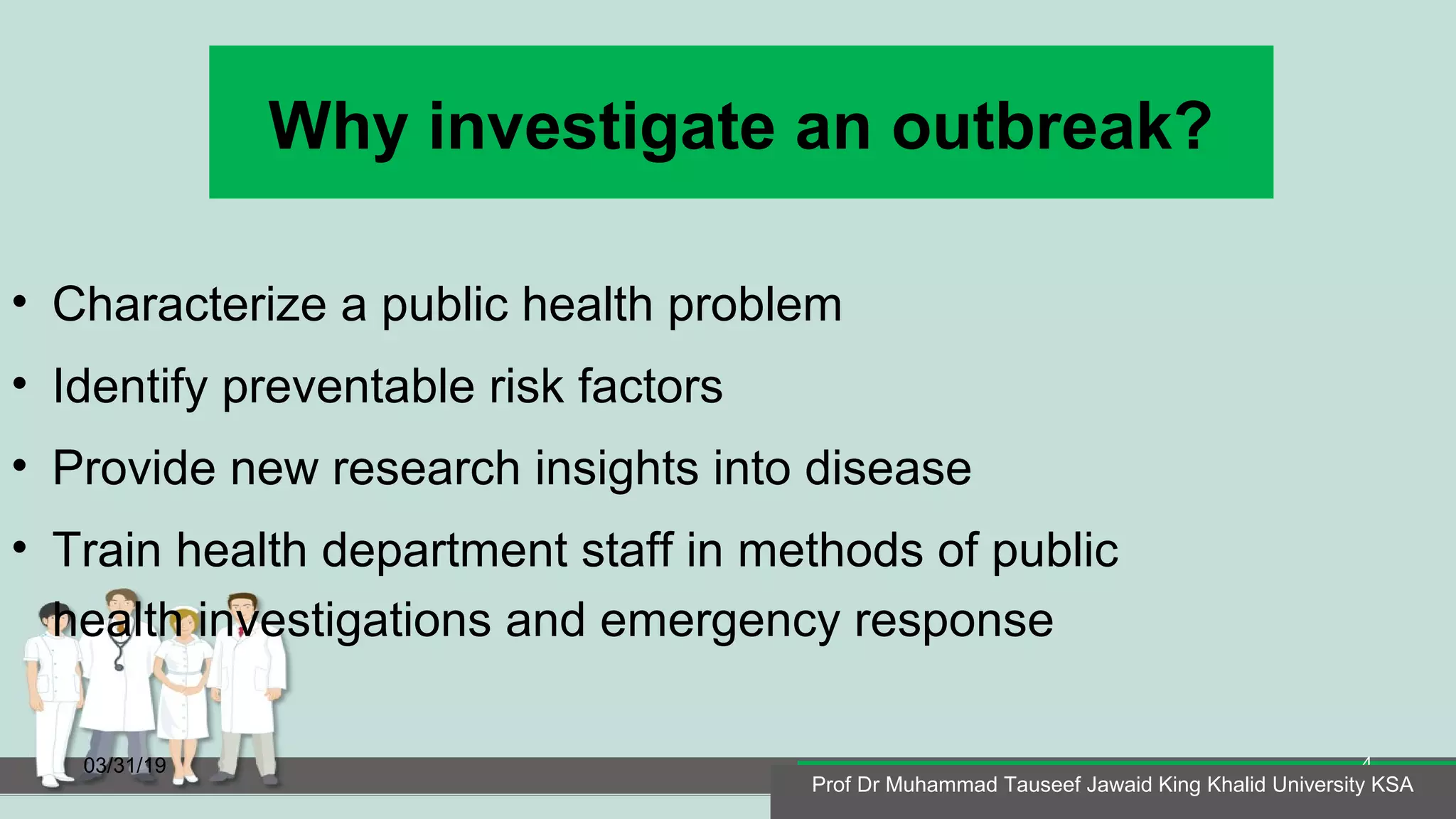 Why investigate an outbreak?

• Characterize a public health problem
• Identify preventable risk factors
• Provide new research insights into disease
• Train health department staff in methods of public health investigations and emergency response

03/31/19

4

Prof Dr Muhammad Tauseef Jawaid King Khalid University KSA